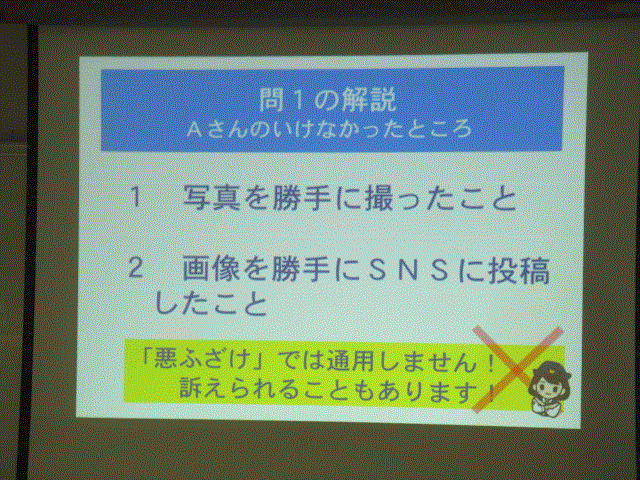 問１の解説
Ａさんのいけなかったところ

１　写真を勝手に撮ったこと

２　画像を勝手にＳＮＳに投稿したこと

「悪ふざけ」では通用しません！
訴えられることもあります！